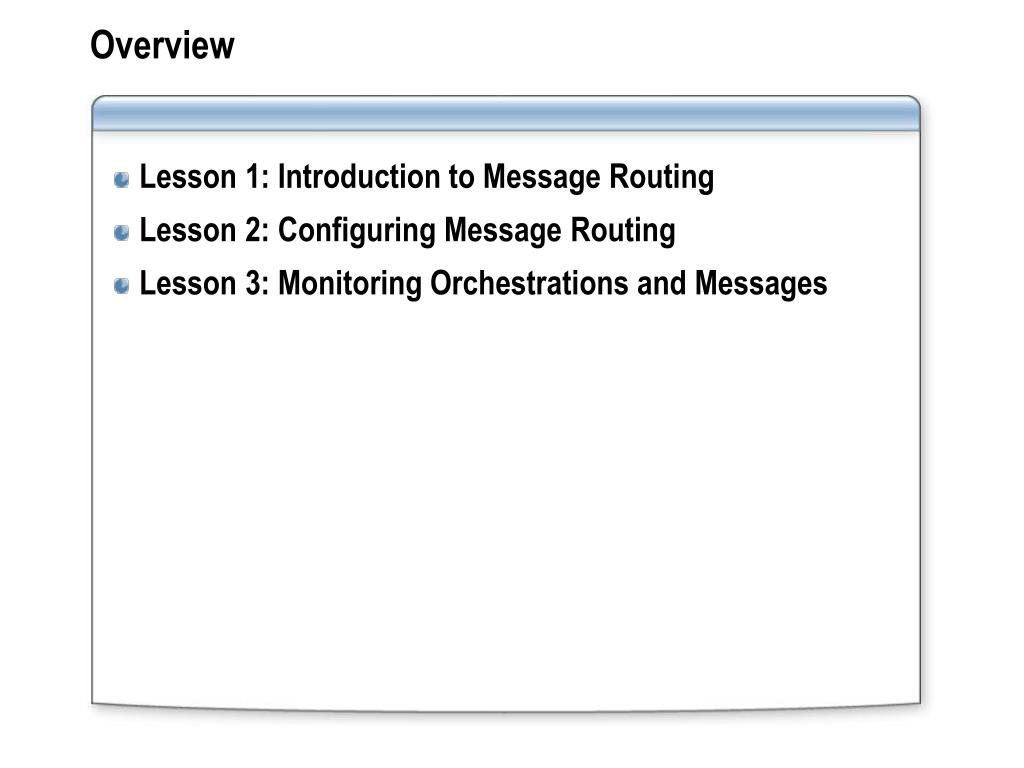 Overview

Lesson 1: Introduction to Message Routing
Lesson 2: Configuring Message Routing
Lesson 3: Monitoring Orchestrations and Messages